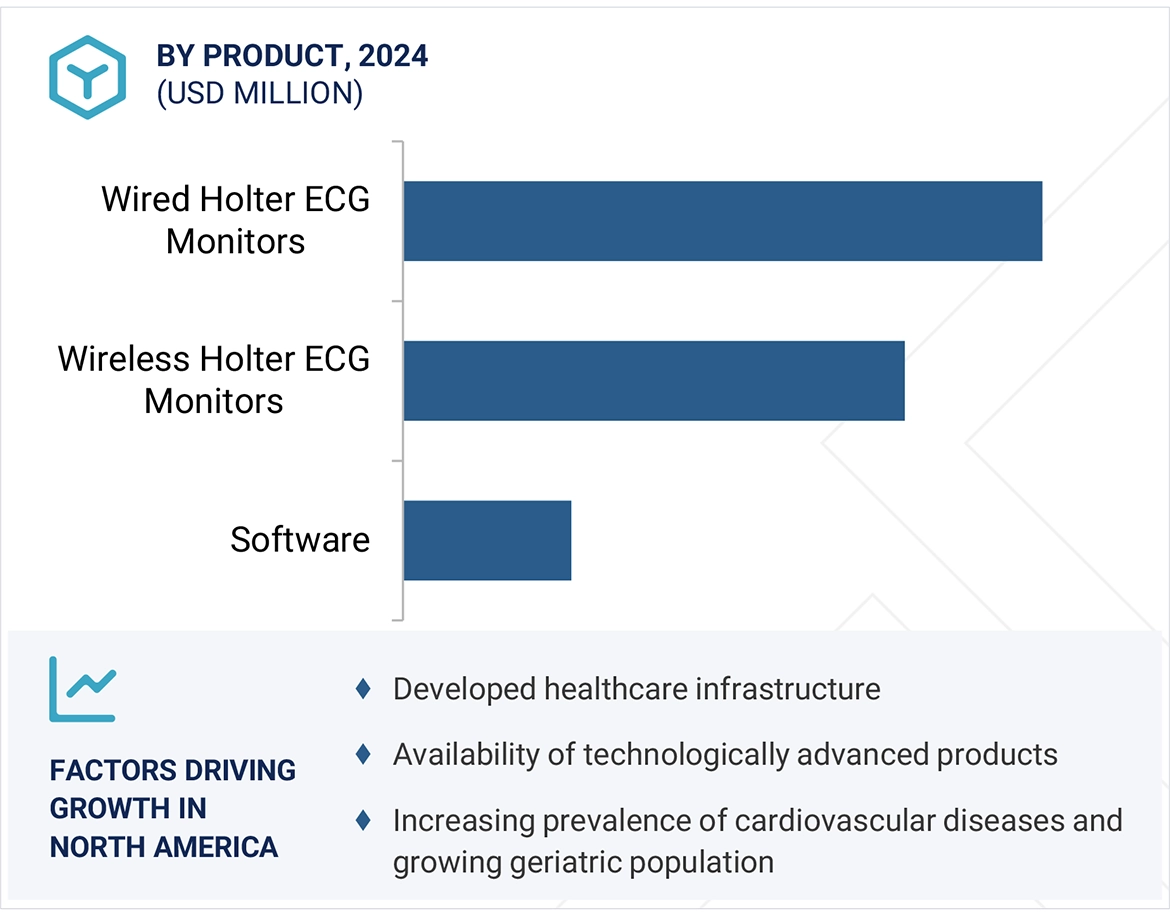 BY PRODUCT, 2024
(USD MILLION)

Wired Holter ECG Monitors

Wireless Holter ECG Monitors

Software

FACTORS DRIVING GROWTH IN NORTH AMERICA

♦ Developed healthcare infrastructure

♦ Availability of technologically advanced products

♦ Increasing prevalence of cardiovascular diseases and growing geriatric population